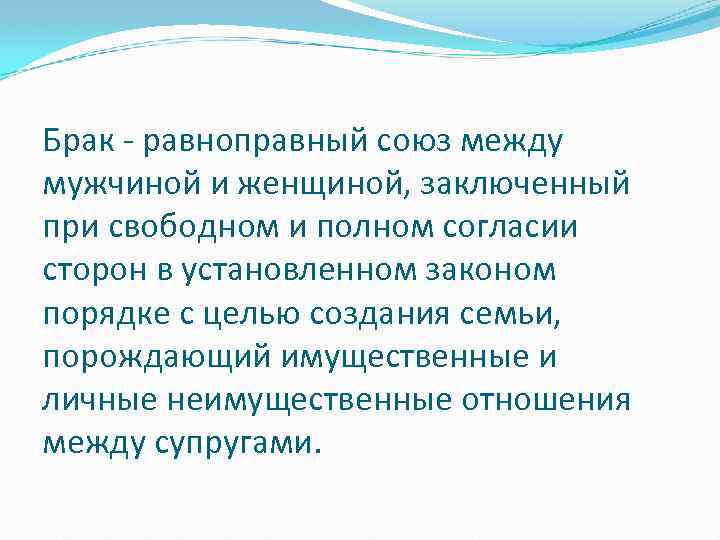 Брак - равноправный союз между мужчиной и женщиной, заключенный при свободном и полном согласии сторон в установленном законом порядке с целью создания семьи, порождающий имущественные и личные неимущественные отношения между супругами.